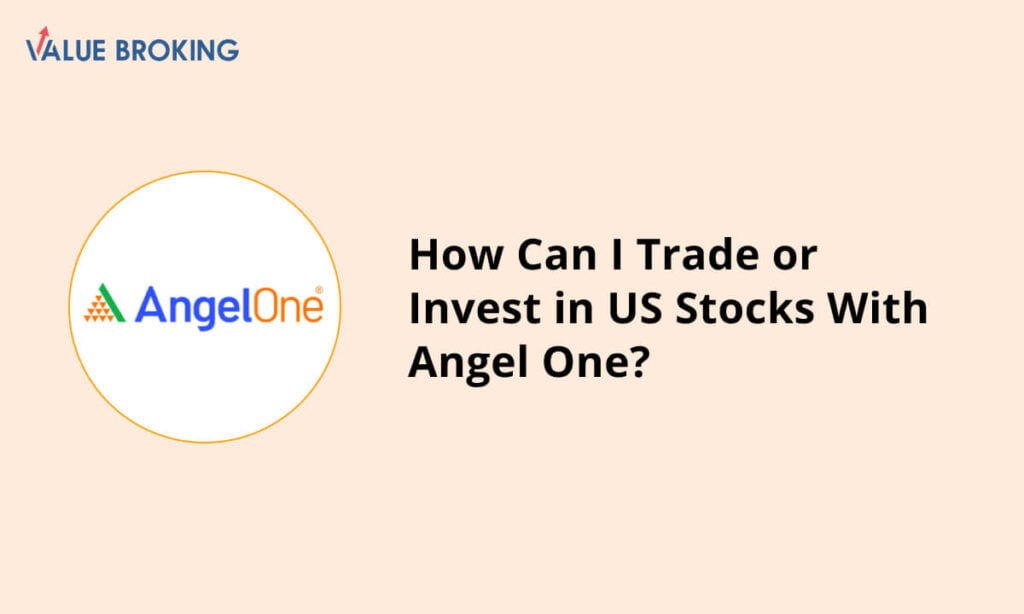 VALUE BROKING

AngelOne®

How Can I Trade or Invest in US Stocks With Angel One?